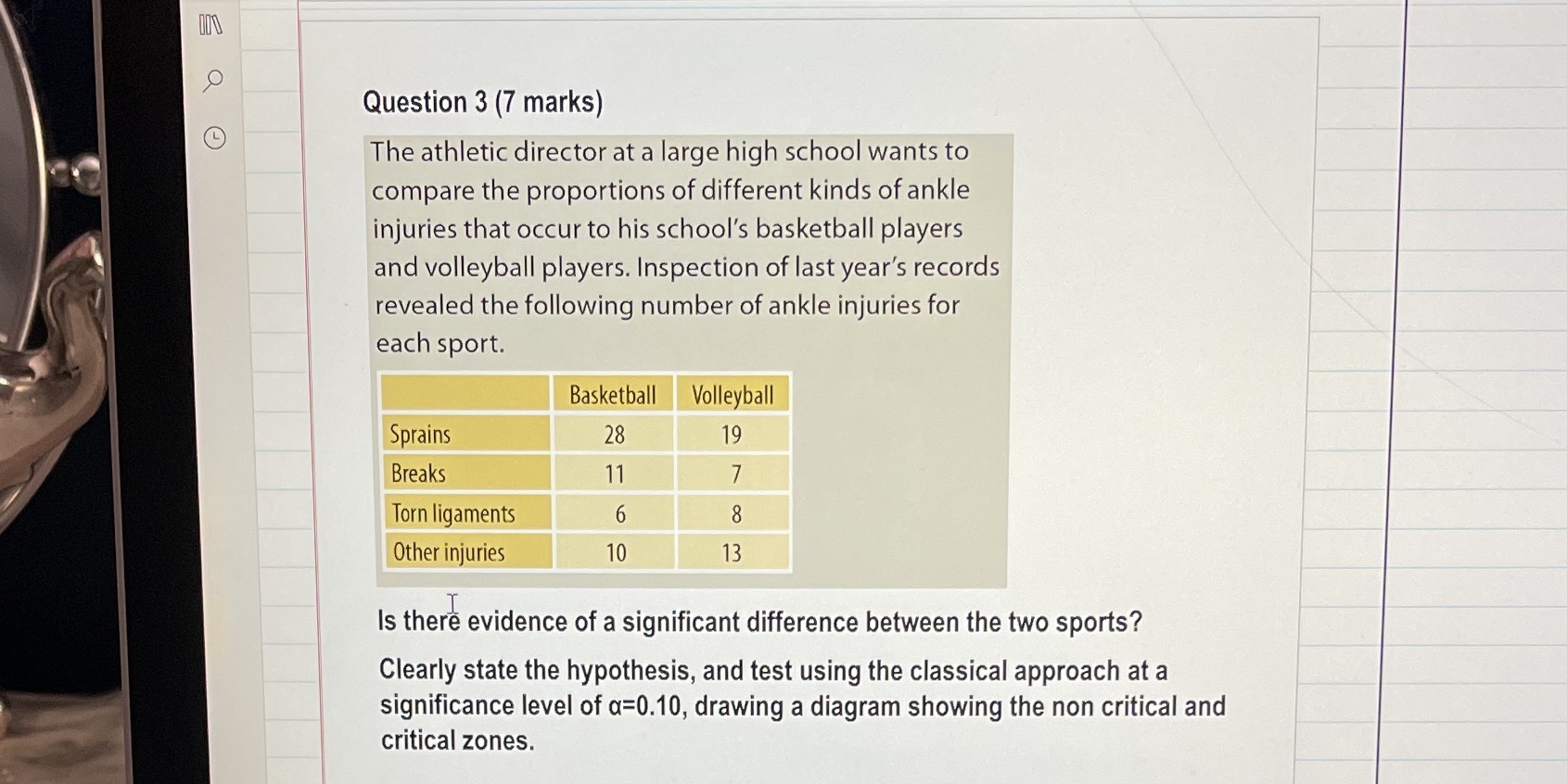 Question 3 (7 marks)

The athletic director at a large high school wants to compare the proportions of different kinds of ankle injuries that occur to his school's basketball players and volleyball players. Inspection of last year's records revealed the following number of ankle injuries for each sport.

| | Basketball | Volleyball |
|---|---|---|
| Sprains | 28 | 19 |
| Breaks | 11 | 7 |
| Torn ligaments | 6 | 8 |
| Other injuries | 10 | 13 |

Is there evidence of a significant difference between the two sports?

Clearly state the hypothesis, and test using the classical approach at a significance level of $\alpha=0.10$, drawing a diagram showing the non critical and critical zones.